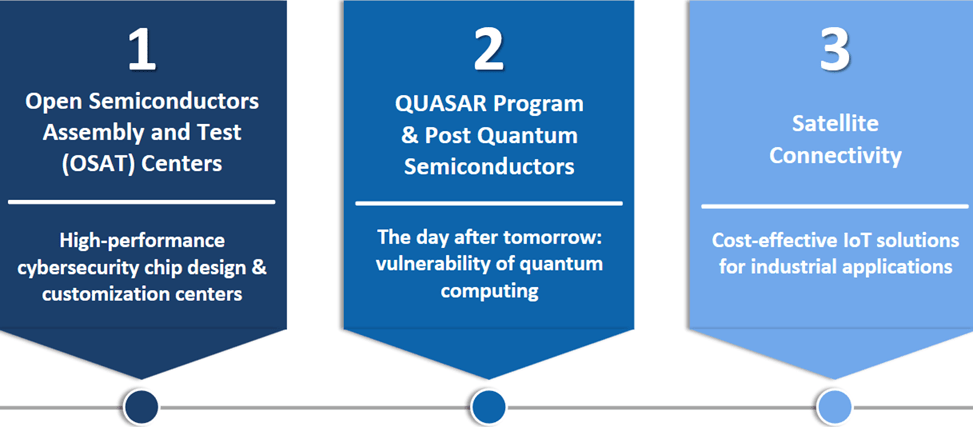 1
Open Semiconductors Assembly and Test (OSAT) Centers

High-performance cybersecurity chip design & customization centers

2
QUASAR Program & Post Quantum Semiconductors

The day after tomorrow: vulnerability of quantum computing

3
Satellite Connectivity

Cost-effective IoT solutions for industrial applications